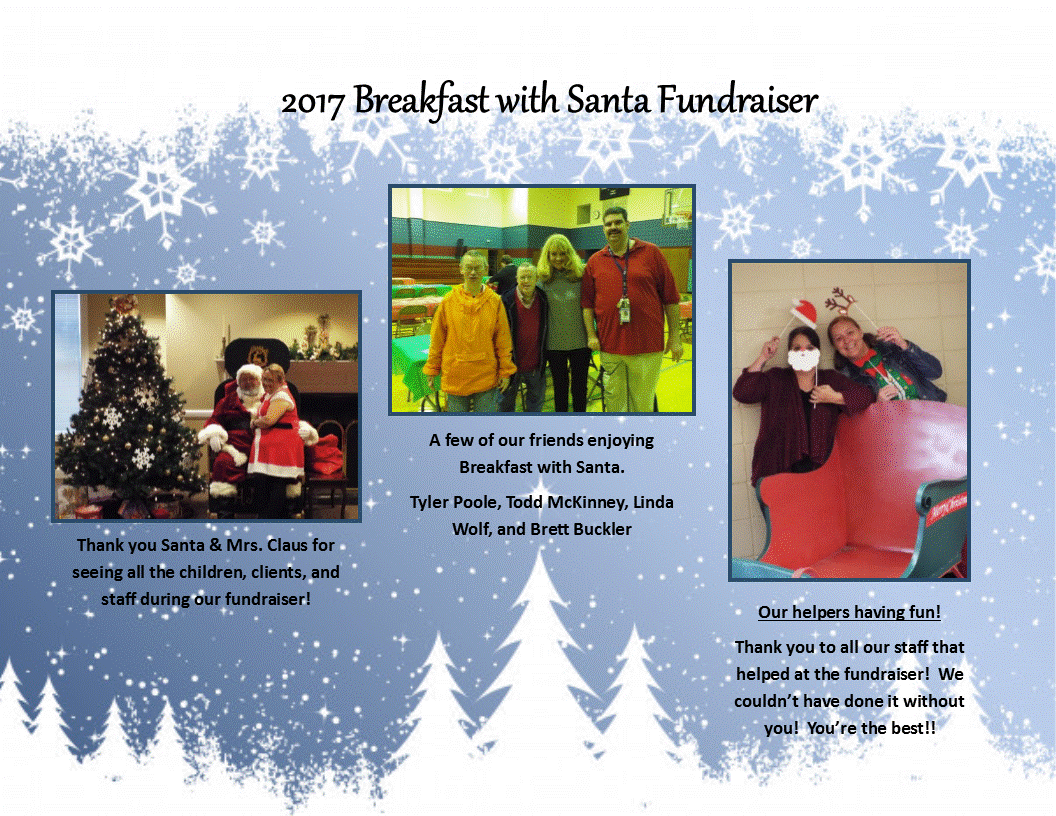 2017 Breakfast with Santa Fundraiser

Thank you Santa & Mrs. Claus for seeing all the children, clients, and staff during our fundraiser!

A few of our friends enjoying Breakfast with Santa.

Tyler Poole, Todd McKinney, Linda Wolf, and Brett Buckler

Merry Christmas

Our helpers having fun!

Thank you to all our staff that helped at the fundraiser! We couldn't have done it without you! You're the best!!